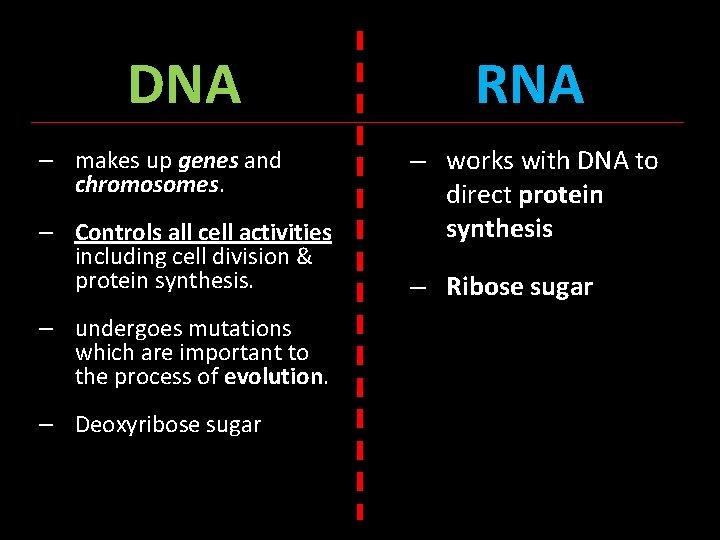 DNA

– makes up genes and chromosomes.

– Controls all cell activities including cell division & protein synthesis.

– undergoes mutations which are important to the process of evolution.

– Deoxyribose sugar

RNA

– works with DNA to direct protein synthesis

– Ribose sugar